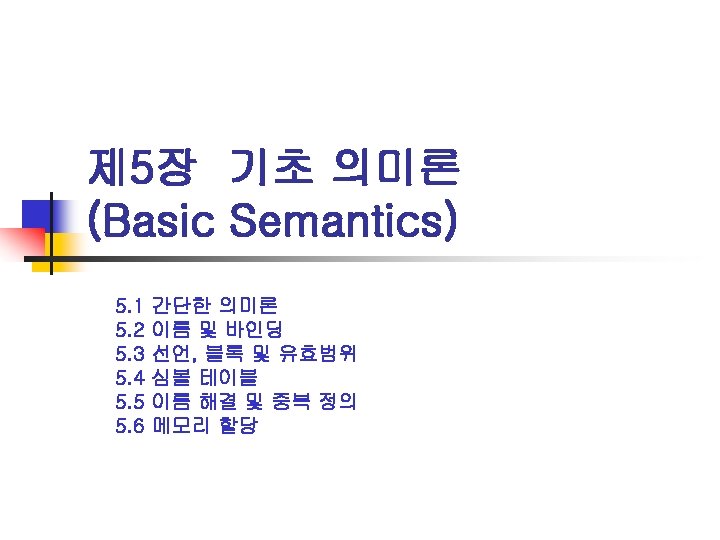 제5장 기초 의미론
(Basic Semantics)

5.1 간단한 의미론
5.2 이름 및 바인딩
5.3 선언, 블록 및 유효범위
5.4 심볼 테이블
5.5 이름 해결 및 중복 정의
5.6 메모리 할당